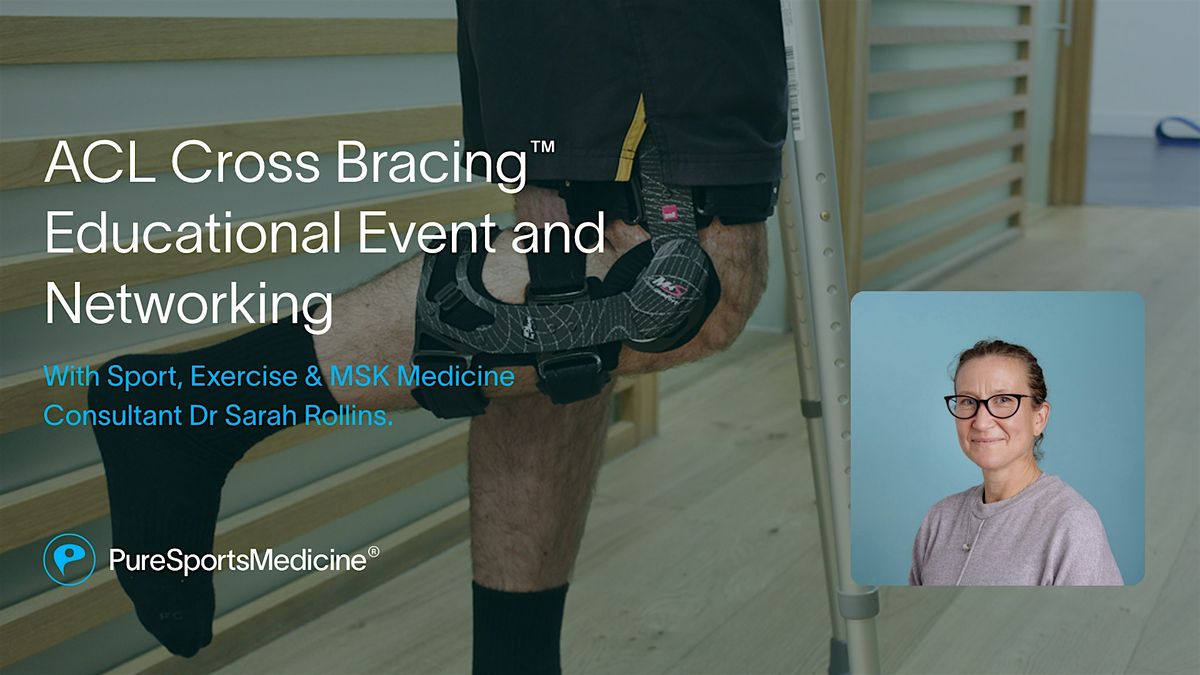 ACL Cross Bracing™ Educational Event and Networking

With Sport, Exercise & MSK Medicine Consultant Dr Sarah Rollins.

PureSportsMedicine®